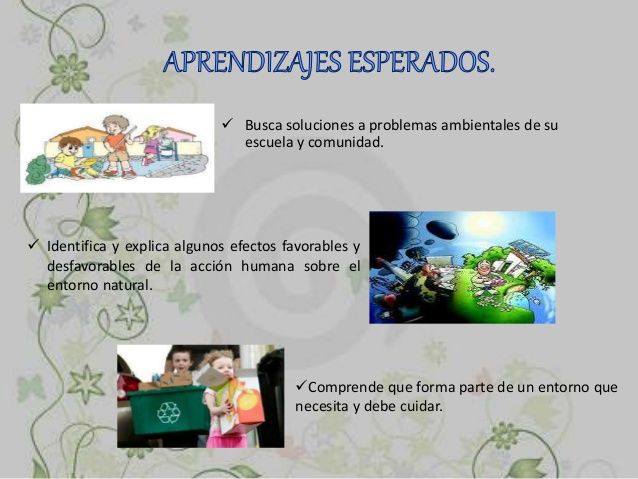 APRENDIZAJES ESPERADOS.

✓ Busca soluciones a problemas ambientales de su escuela y comunidad.

✓ Identifica y explica algunos efectos favorables y desfavorables de la acción humana sobre el entorno natural.

✓Comprende que forma parte de un entorno que necesita y debe cuidar.